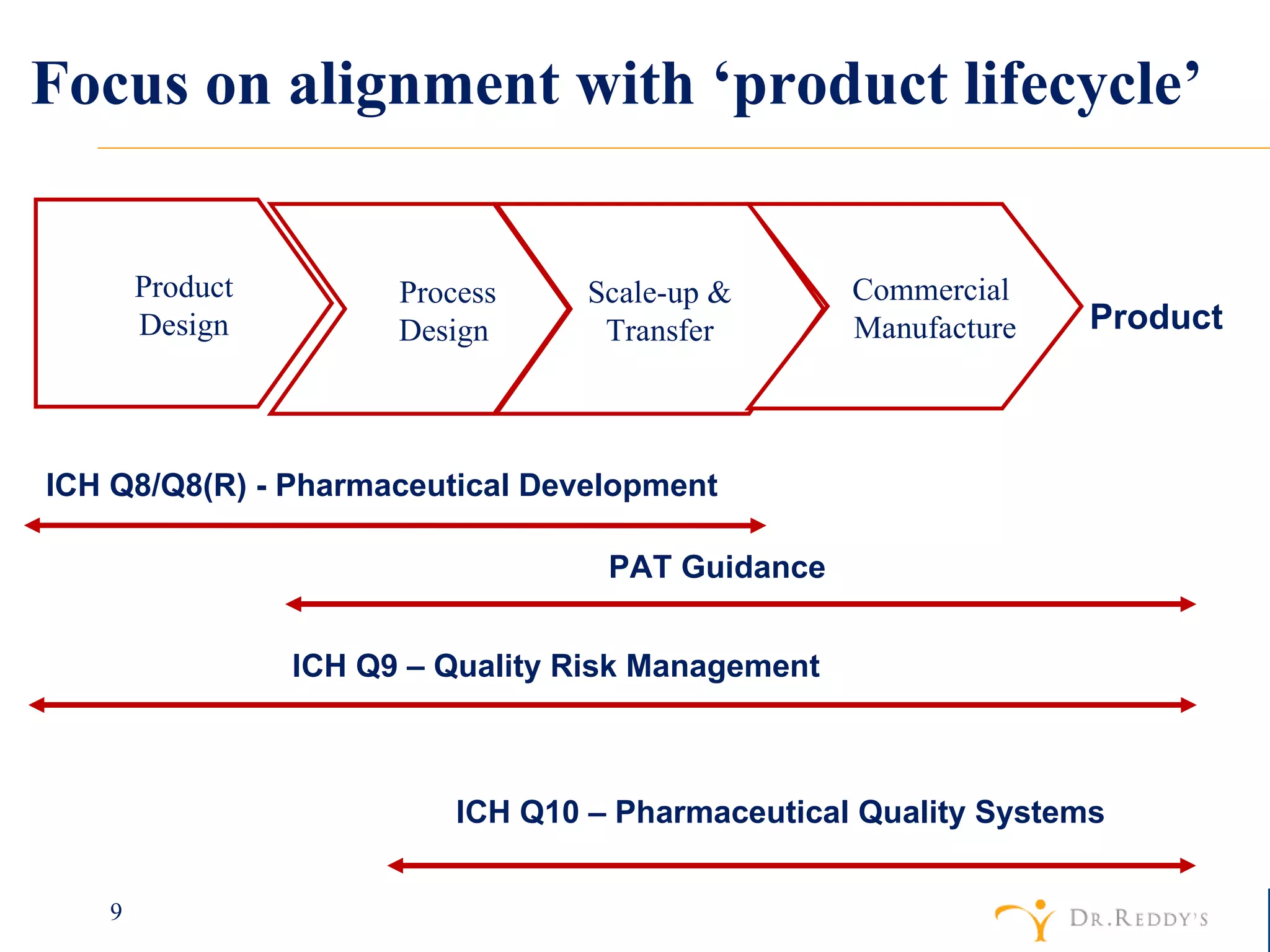 Focus on alignment with ‘product lifecycle’

Product Design

Process Design

Scale-up & Transfer

Commercial Manufacture

Product

ICH Q8/Q8(R) - Pharmaceutical Development

PAT Guidance

ICH Q9 – Quality Risk Management

ICH Q10 – Pharmaceutical Quality Systems

9

DR.REDDY'S